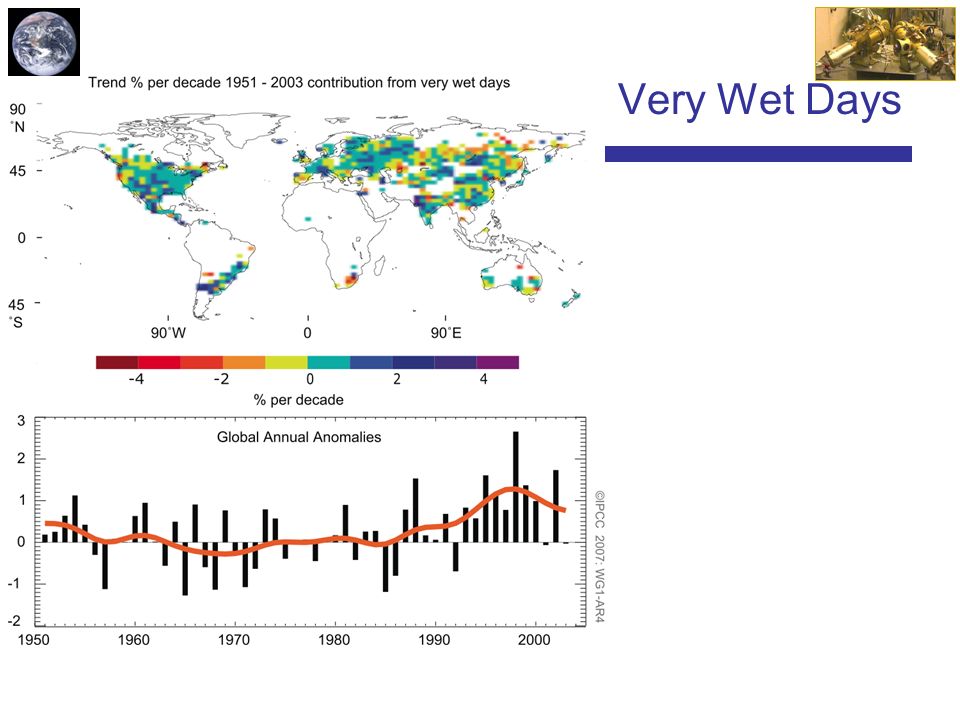 Very Wet Days

Trend % per decade 1951 - 2003 contribution from very wet days

90 °N
45
0
45 °S

90°W
0
90°E

-4
-2
0
2
4
% per decade

Global Annual Anomalies

3
2
1
0
-1
-2

1950
1960
1970
1980
1990
2000

©IPCC 2007: WG1-AR4